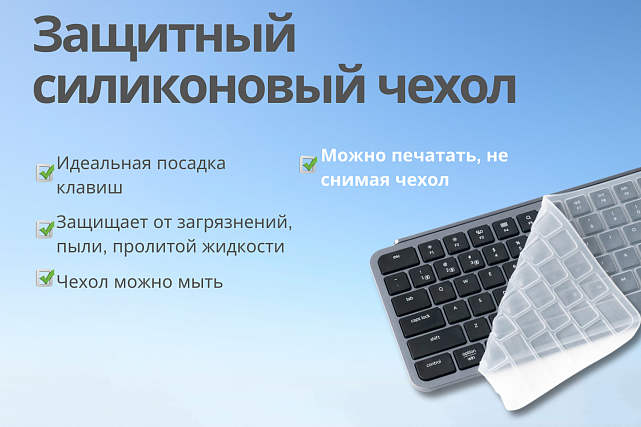 Защитный силиконовый чехол

Идеальная посадка клавиш

Защищает от загрязнений, пыли, пролитой жидкости

Чехол можно мыть

Можно печатать, не снимая чехол

esc

tab

caps lock

shift

control

option
win

Q

A

Z